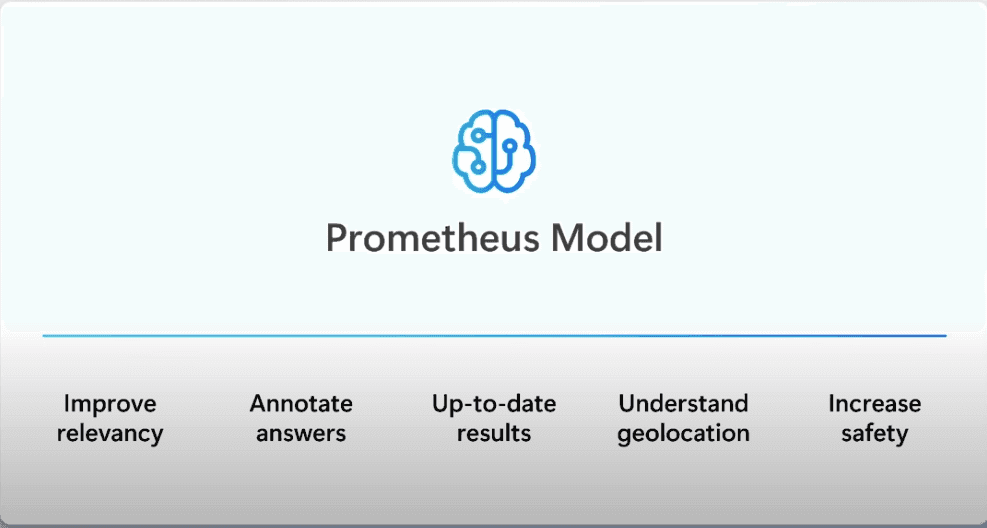 Prometheus Model

Improve relevancy

Annotate answers

Up-to-date results

Understand geolocation

Increase safety